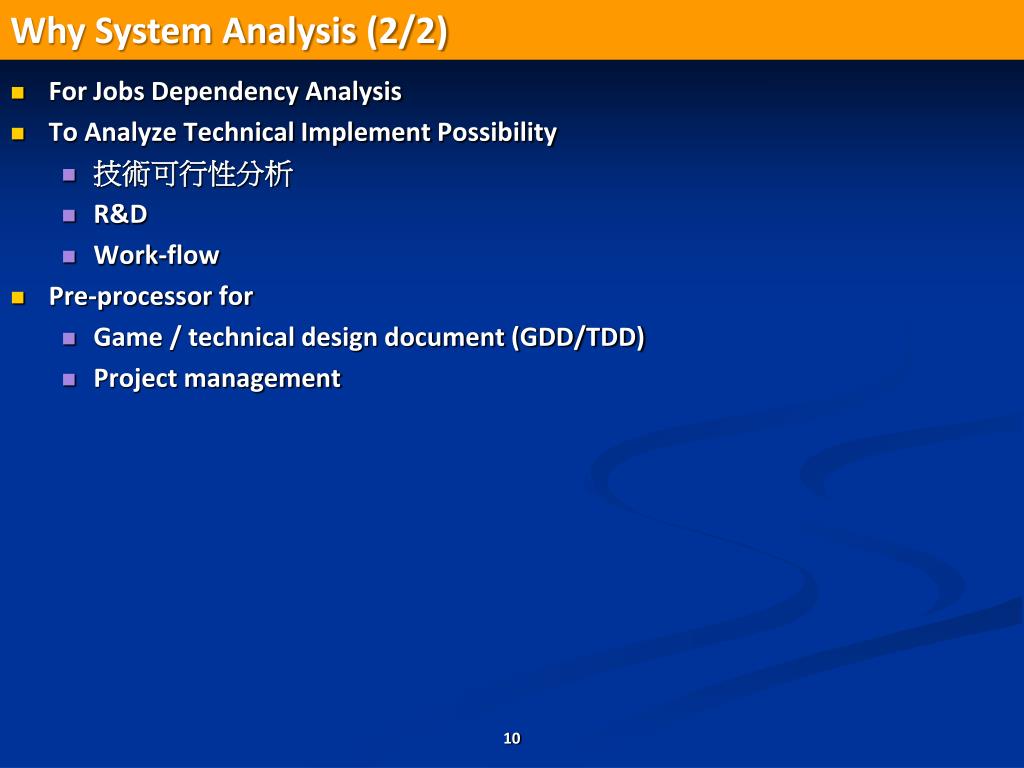 Why System Analysis (2/2)

For Jobs Dependency Analysis
To Analyze Technical Implement Possibility
技術可行性分析
R&D
Work-flow
Pre-processor for
Game / technical design document (GDD/TDD)
Project management

10